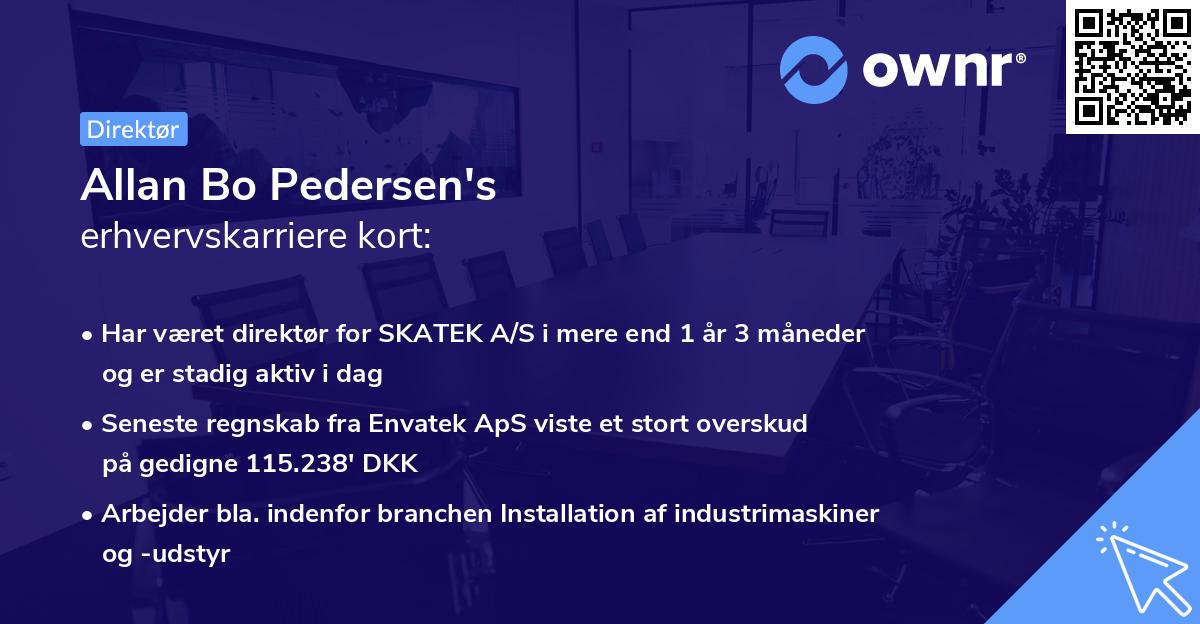 ownr®

Direktør

Allan Bo Pedersen's
erhvervskarriere kort:

• Har været direktør for SKATEK A/S i mere end 1 år 3 måneder og er stadig aktiv i dag

• Seneste regnskab fra Envatek ApS viste et stort overskud på gedigne 115.238' DKK

• Arbejder bla. indenfor branchen Installation af industrimaskiner og -udstyr